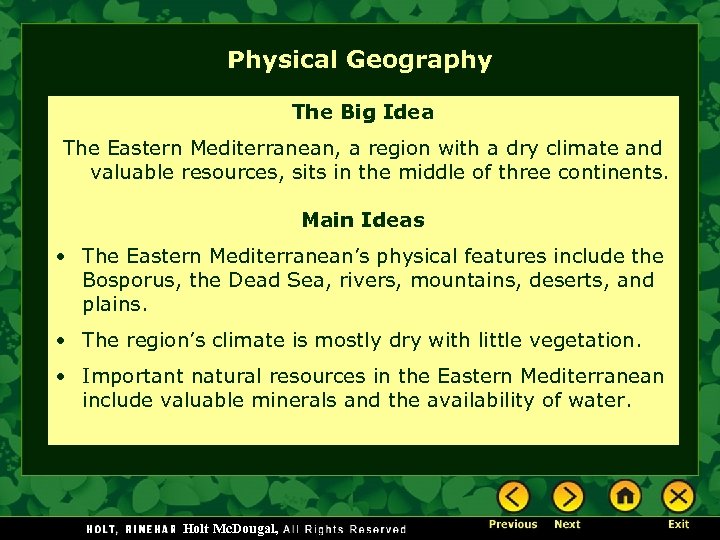 Physical Geography

The Big Idea

The Eastern Mediterranean, a region with a dry climate and valuable resources, sits in the middle of three continents.

Main Ideas

• The Eastern Mediterranean's physical features include the Bosporus, the Dead Sea, rivers, mountains, deserts, and plains.

• The region's climate is mostly dry with little vegetation.

• Important natural resources in the Eastern Mediterranean include valuable minerals and the availability of water.

HOLT, RINEHAR Holt McDougal, All Rights Reserved

Previous Next Exit